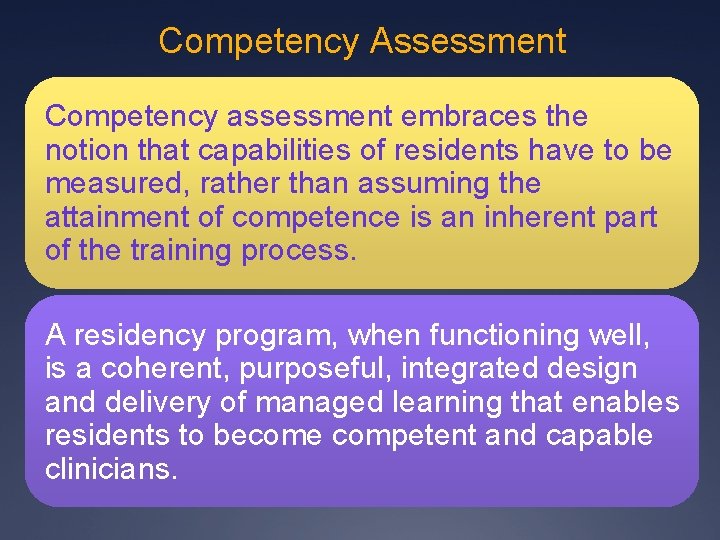 Competency Assessment

Competency assessment embraces the notion that capabilities of residents have to be measured, rather than assuming the attainment of competence is an inherent part of the training process.

A residency program, when functioning well, is a coherent, purposeful, integrated design and delivery of managed learning that enables residents to become competent and capable clinicians.